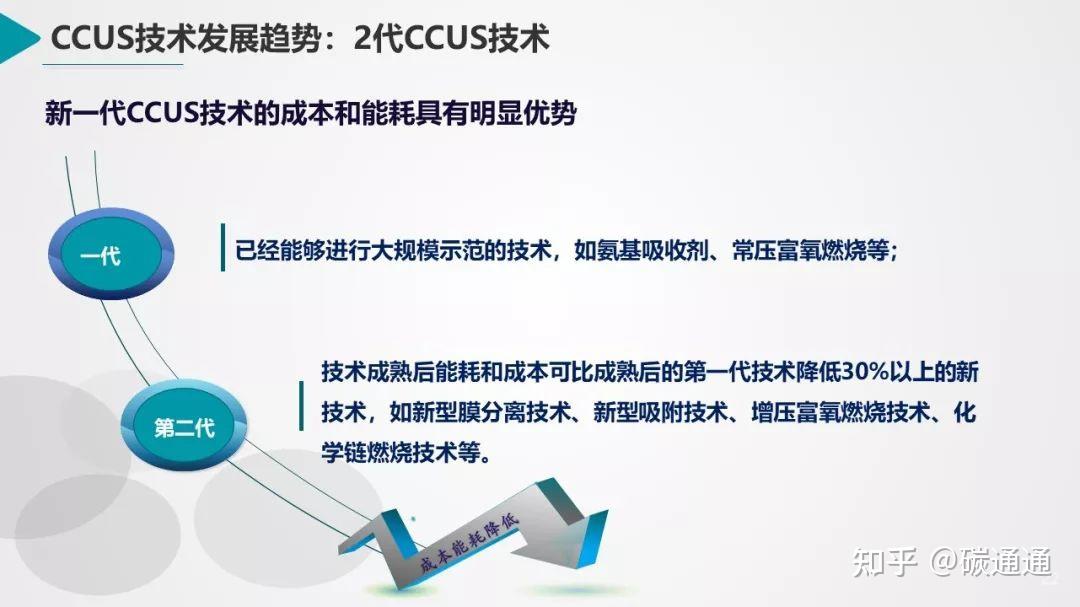 CCUS技术发展趋势：2代CCUS技术

新一代CCUS技术的成本和能耗具有明显优势

一代

已经能够进行大规模示范的技术，如氨基吸收剂、常压富氧燃烧等；

第二代

技术成熟后能耗和成本可比成熟后的第一代技术降低30%以上的新技术，如新型膜分离技术、新型吸附技术、增压富氧燃烧技术、化学链燃烧技术等。

成本能耗降低

知乎 @碳通通